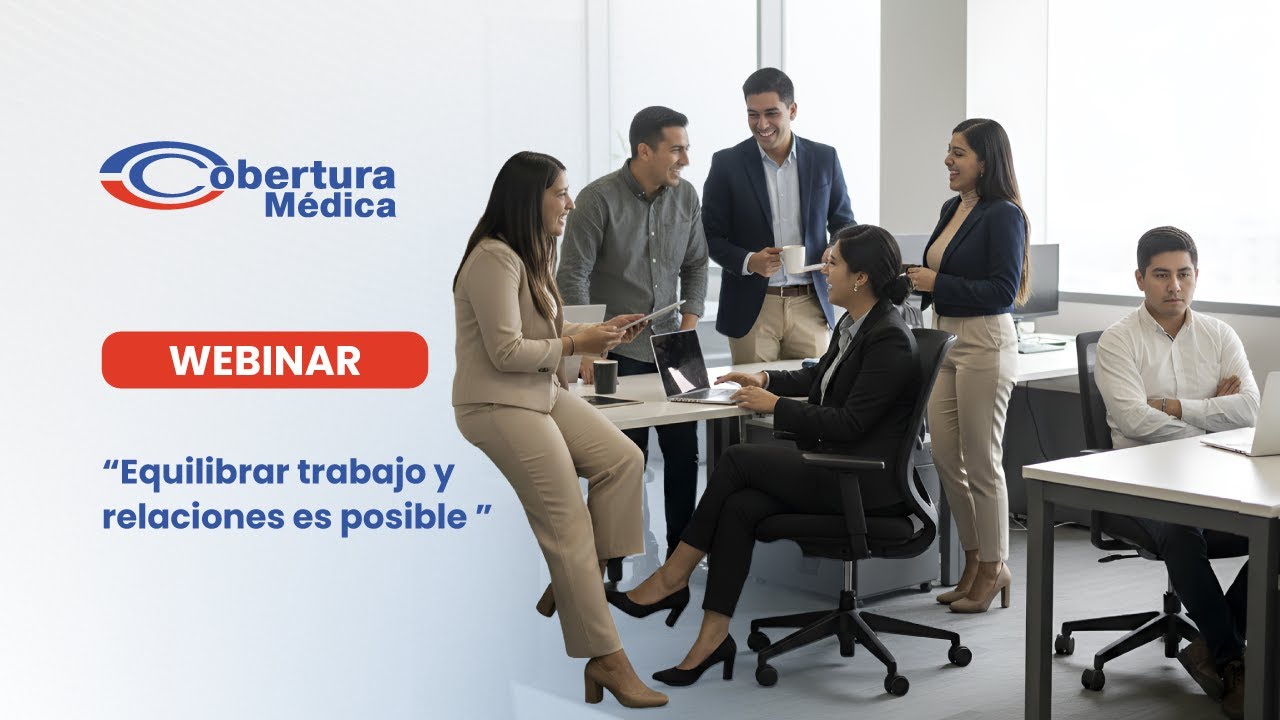 Cobertura Médica

WEBINAR

“Equilibrar trabajo y relaciones es posible ”